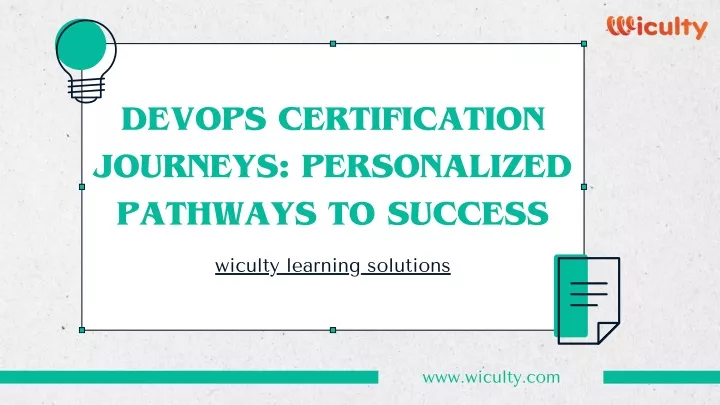 Wiculty

DEVOPS CERTIFICATION JOURNEYS: PERSONALIZED PATHWAYS TO SUCCESS

wiculty learning solutions

www.wiculty.com